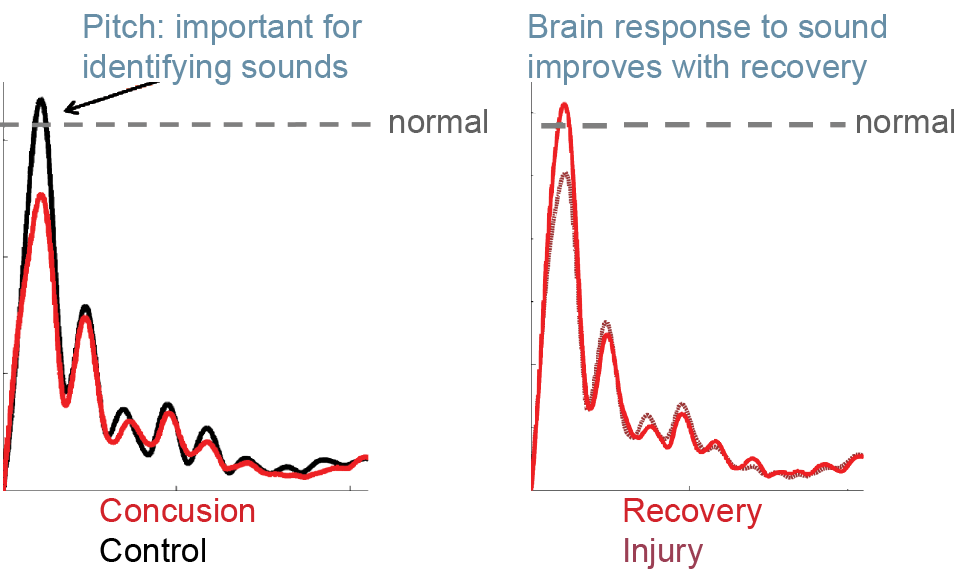 Pitch: important for identifying sounds

normal

Concusion

Control

Brain response to sound improves with recovery

normal

Recovery

Injury